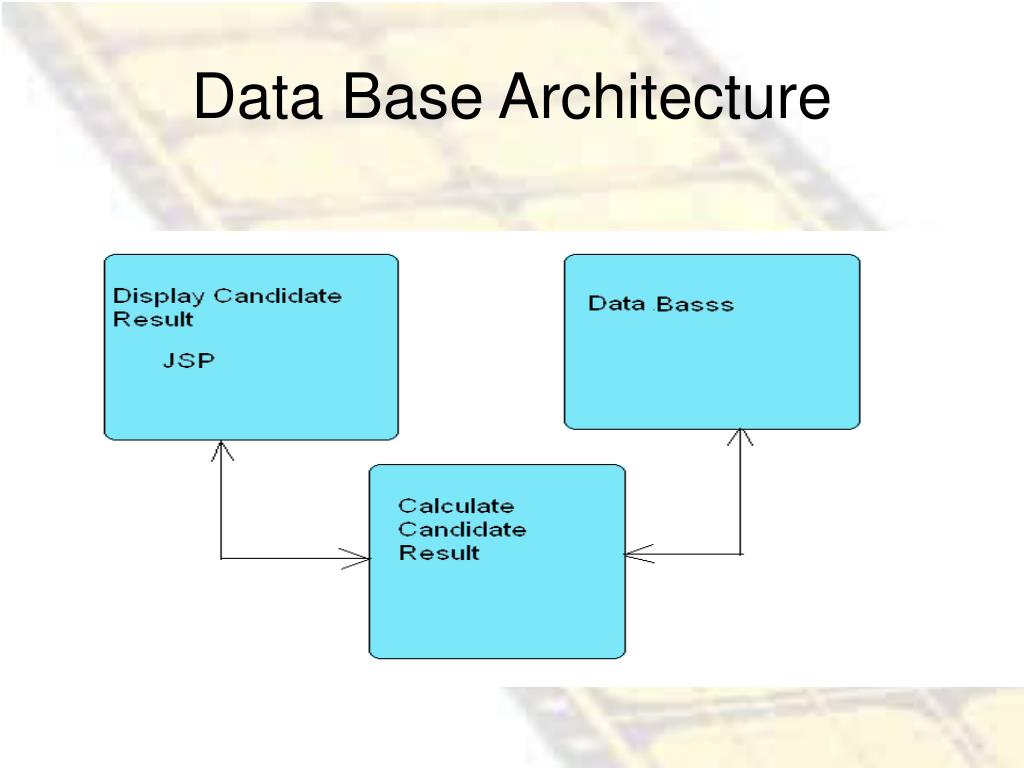 Data Base Architecture

Display Candidate Result

JSP

Data Basss

Calculate Candidate Result